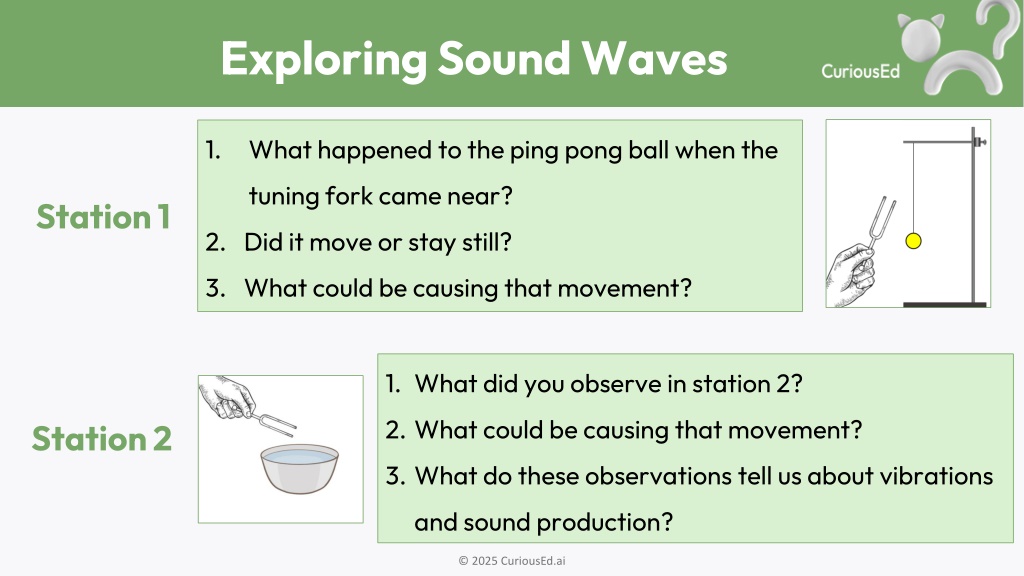 Exploring Sound Waves

CuriousEd

Station 1

1. What happened to the ping pong ball when the tuning fork came near?
2. Did it move or stay still?
3. What could be causing that movement?

Station 2

1. What did you observe in station 2?
2. What could be causing that movement?
3. What do these observations tell us about vibrations and sound production?

© 2025 CuriousEd.ai